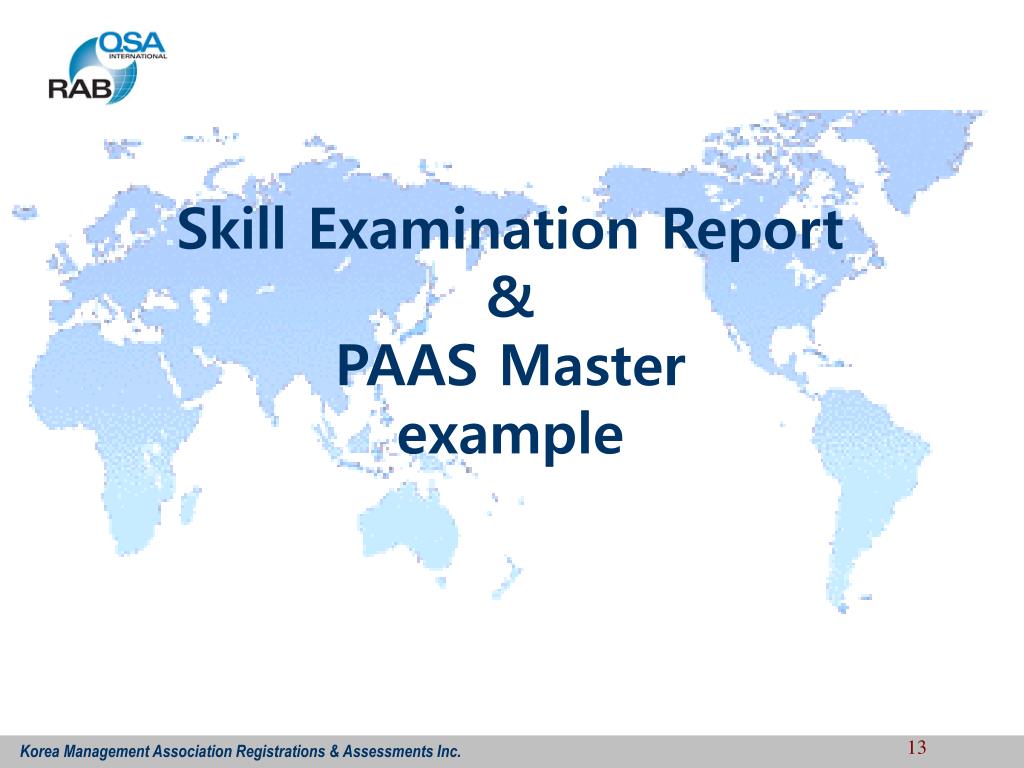 QSA
INTERNATIONAL
RAB

Skill Examination Report
&
PAAS Master
example

Korea Management Association Registrations & Assessments Inc.

13